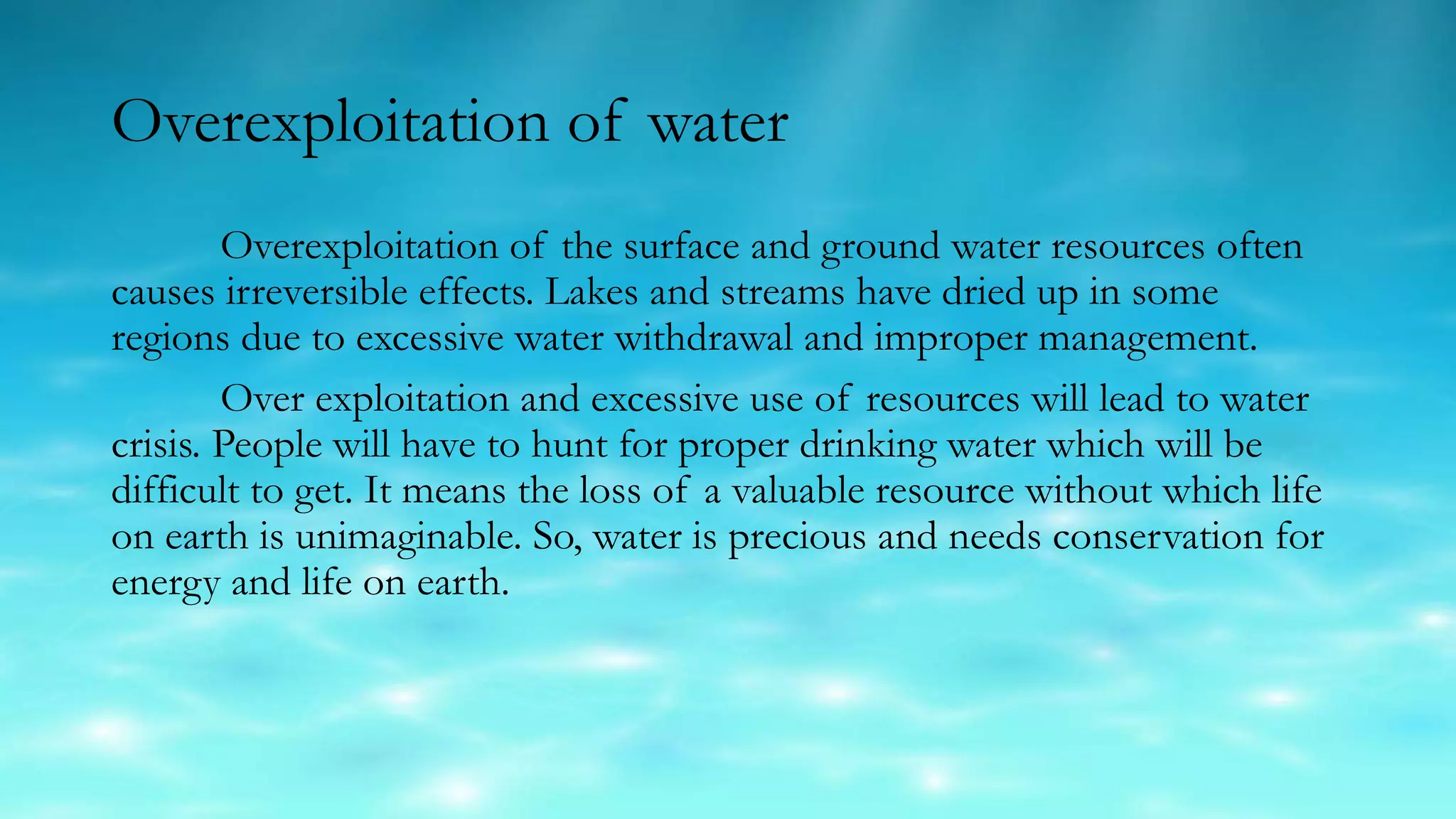 Overexploitation of water

Overexploitation of the surface and ground water resources often causes irreversible effects. Lakes and streams have dried up in some regions due to excessive water withdrawal and improper management.

Over exploitation and excessive use of resources will lead to water crisis. People will have to hunt for proper drinking water which will be difficult to get. It means the loss of a valuable resource without which life on earth is unimaginable. So, water is precious and needs conservation for energy and life on earth.